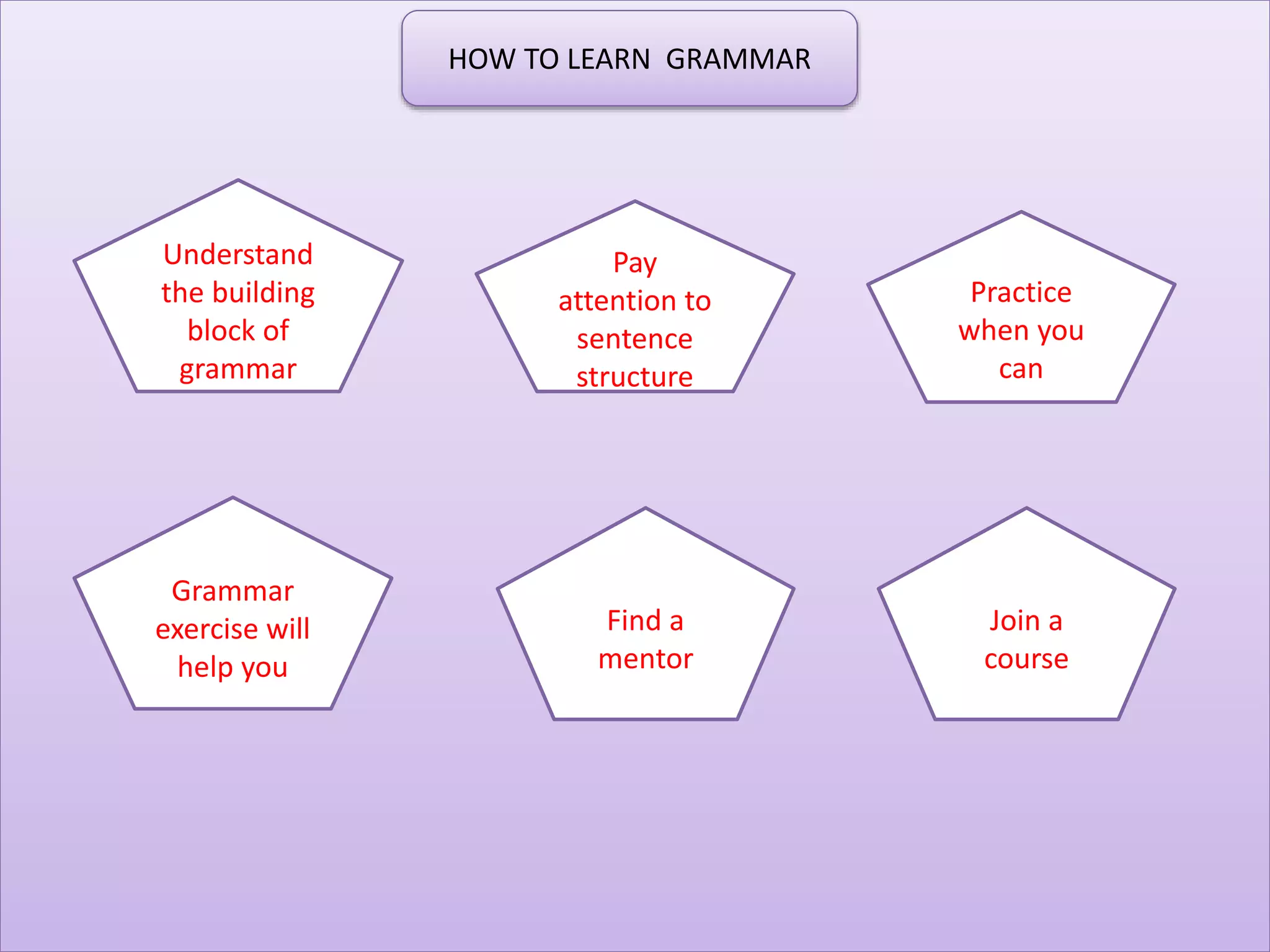 HOW TO LEARN GRAMMAR

Understand the building block of grammar

Pay attention to sentence structure

Practice when you can

Grammar exercise will help you

Find a mentor

Join a course